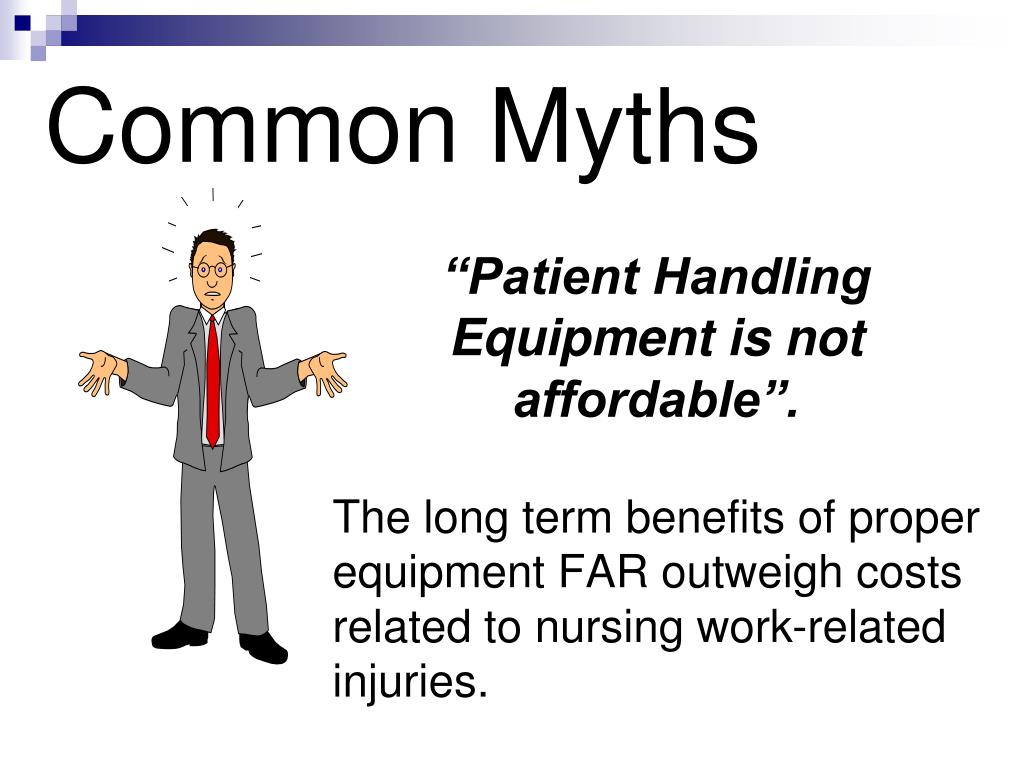 Common Myths

“Patient Handling Equipment is not affordable”.

The long term benefits of proper equipment FAR outweigh costs related to nursing work-related injuries.